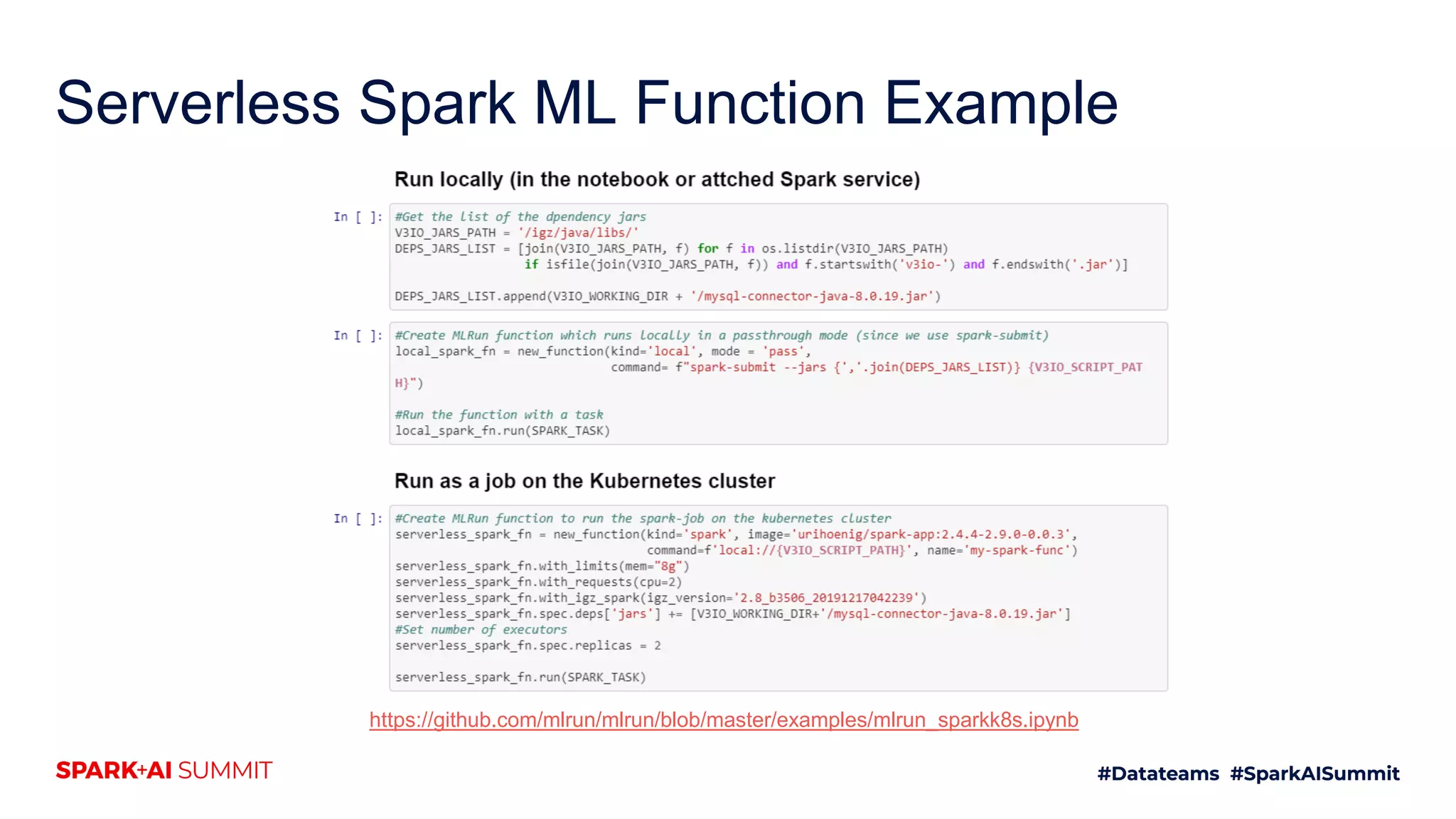 Serverless Spark ML Function Example

Run locally (in the notebook or attched Spark service)

In [ ]: #Get the list of the dpendency jars
V3IO_JARS_PATH = '/igz/java/libs/'
DEPS_JARS_LIST = [join(V3IO_JARS_PATH, f) for f in os.listdir(V3IO_JARS_PATH)
                  if isfile(join(V3IO_JARS_PATH, f)) and f.startswith('v3io-') and f.endswith('.jar')]

DEPS_JARS_LIST.append(V3IO_WORKING_DIR + '/mysql-connector-java-8.0.19.jar')

In [ ]: #Create MLRun function which runs locally in a passthrough mode (since we use spark-submit)
local_spark_fn = new_function(kind='local', mode = 'pass',
                              command= f"spark-submit --jars {','.join(DEPS_JARS_LIST)} {V3IO_SCRIPT_PATH}")

#Run the function with a task
local_spark_fn.run(SPARK_TASK)

Run as a job on the Kubernetes cluster

In [ ]: #Create MLRun function to run the spark-job on the kubernetes cluster
serverless_spark_fn = new_function(kind='spark', image='urihoenig/spark-app:2.4.4-2.9.0-0.0.3',
                                   command=f'local://{V3IO_SCRIPT_PATH}', name='my-spark-func')
serverless_spark_fn.with_limits(mem="8g")
serverless_spark_fn.with_requests(cpu=2)
serverless_spark_fn.with_igz_spark(igz_version='2.8_b3506_20191217042239')
serverless_spark_fn.spec.deps['jars'] += [V3IO_WORKING_DIR+'/mysql-connector-java-8.0.19.jar']
#Set number of executors
serverless_spark_fn.spec.replicas = 2

serverless_spark_fn.run(SPARK_TASK)

https://github.com/mlrun/mlrun/blob/master/examples/mlrun_sparkk8s.ipynb

SPARK+AI SUMMIT

#Datateams #SparkAISummit